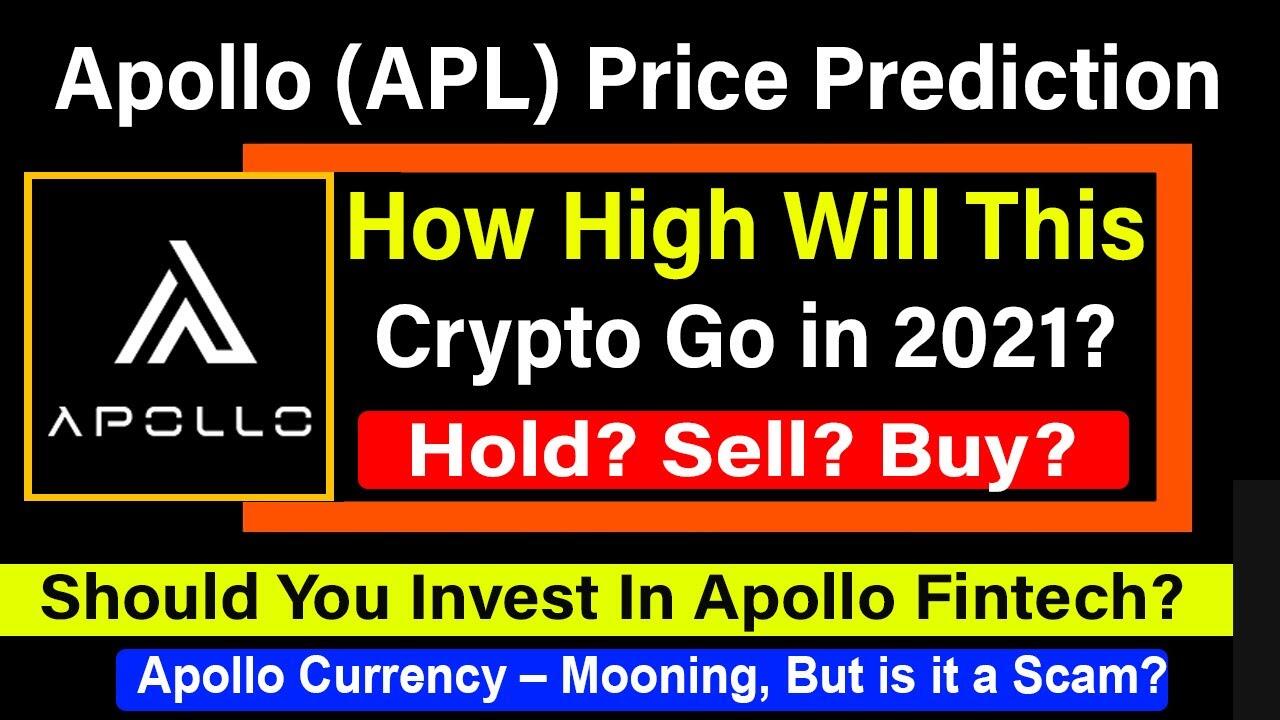 Apollo (APL) Price Prediction

APOLLO

How High Will This Crypto Go in 2021?

Hold? Sell? Buy?

Should You Invest In Apollo Fintech?

Apollo Currency – Mooning, But is it a Scam?